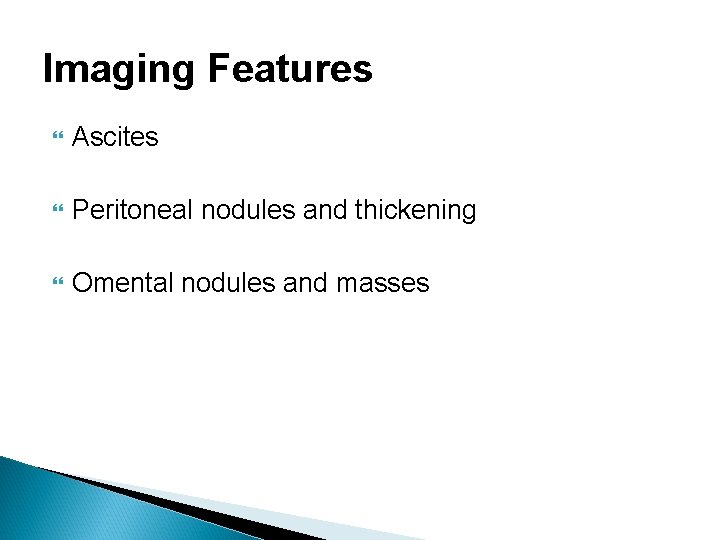 Imaging Features

Ascites

Peritoneal nodules and thickening

Omental nodules and masses